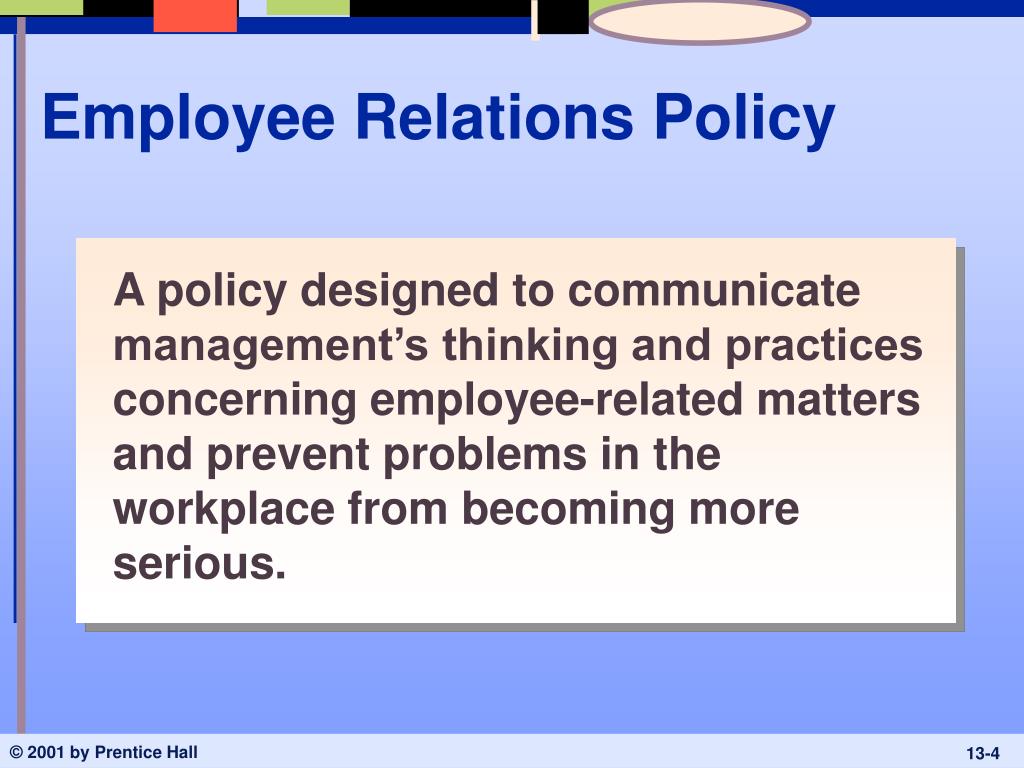 Employee Relations Policy

A policy designed to communicate management’s thinking and practices concerning employee-related matters and prevent problems in the workplace from becoming more serious.

© 2001 by Prentice Hall

13-4